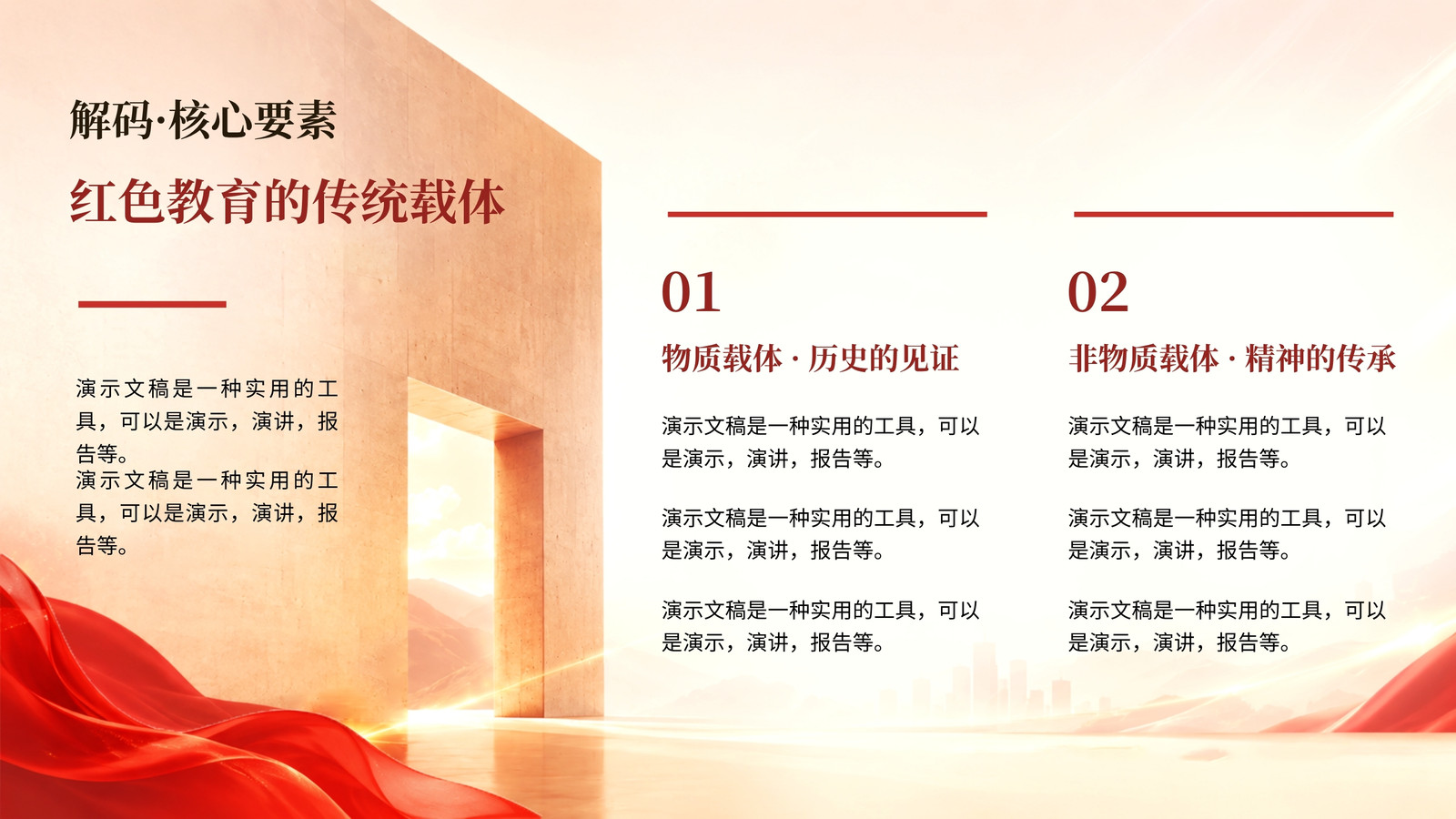 解码·核心要素

红色教育的传统载体

演示文稿是一种实用的工具，可以是演示，演讲，报告等。
演示文稿是一种实用的工具，可以是演示，演讲，报告等。

01

物质载体 · 历史的见证

演示文稿是一种实用的工具，可以是演示，演讲，报告等。

演示文稿是一种实用的工具，可以是演示，演讲，报告等。

演示文稿是一种实用的工具，可以是演示，演讲，报告等。

02

非物质载体 · 精神的传承

演示文稿是一种实用的工具，可以是演示，演讲，报告等。

演示文稿是一种实用的工具，可以是演示，演讲，报告等。

演示文稿是一种实用的工具，可以是演示，演讲，报告等。